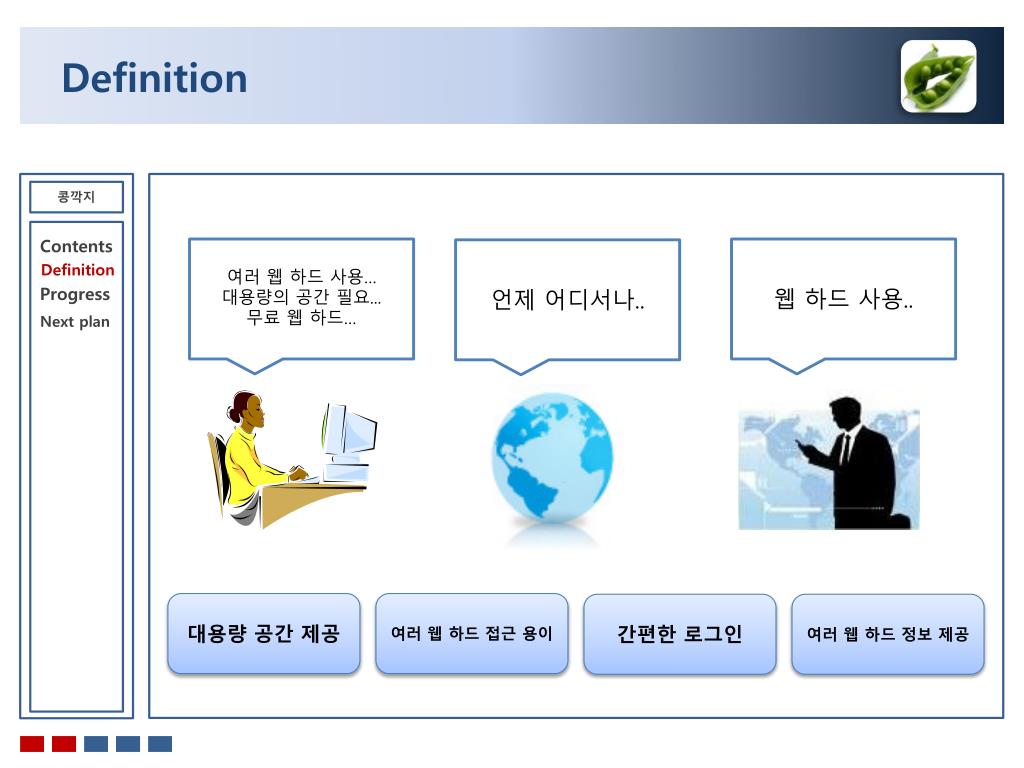 Definition

콩깍지

Contents
Definition
Progress
Next plan

여러 웹 하드 사용…
대용량의 공간 필요…
무료 웹 하드…

언제 어디서나..

웹 하드 사용..

대용량 공간 제공

여러 웹 하드 접근 용이

간편한 로그인

여러 웹 하드 정보 제공